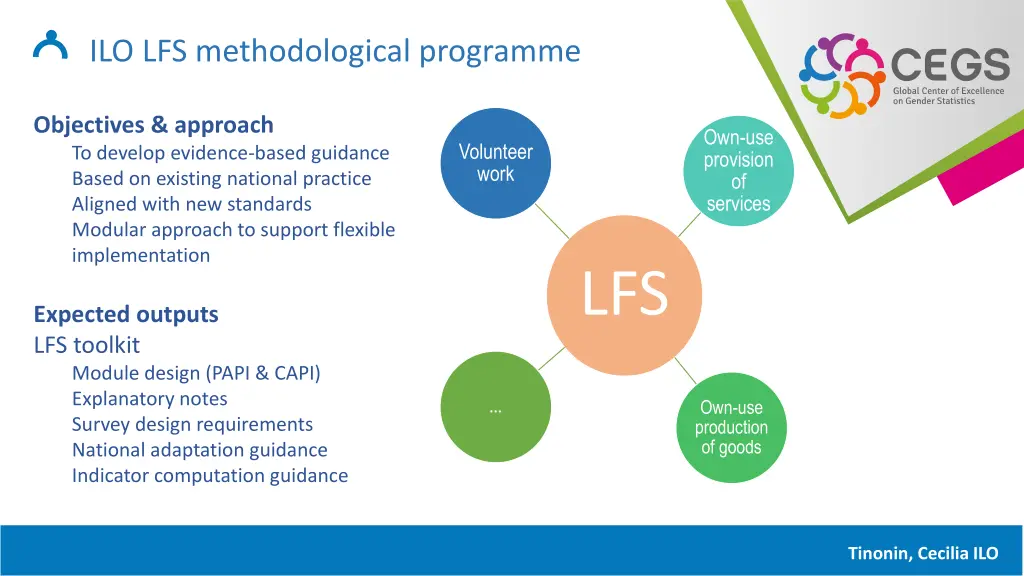 ILO LFS methodological programme

CEGS
Global Center of Excellence on Gender Statistics

Objectives & approach
To develop evidence-based guidance
Based on existing national practice
Aligned with new standards
Modular approach to support flexible implementation

Expected outputs
LFS toolkit
Module design (PAPI & CAPI)
Explanatory notes
Survey design requirements
National adaptation guidance
Indicator computation guidance

Volunteer work

Own-use provision of services

LFS

…

Own-use production of goods

Tinonin, Cecilia ILO